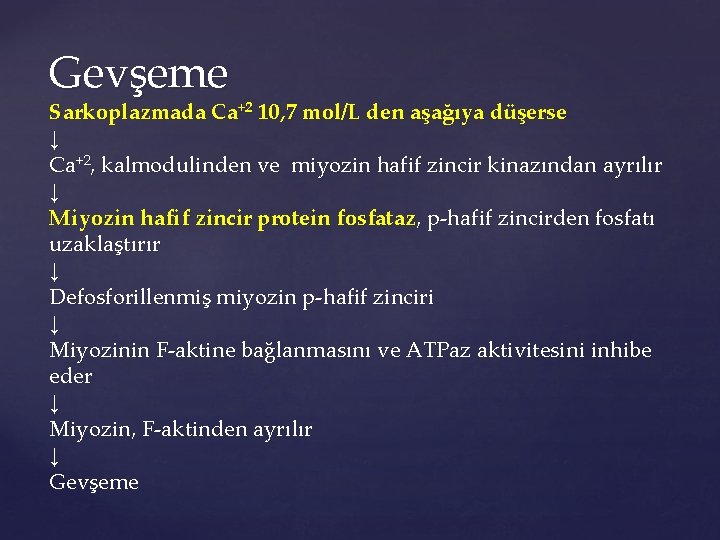 Gevşeme

Sarkoplazmada $Ca^{+2}$ 10,7 mol/L den aşağıya düşerse

↓

$Ca^{+2}$, kalmodulinden ve miyozin hafif zincir kinazından ayrılır

↓

Miyozin hafif zincir protein fosfataz, p-hafif zincirden fosfatı uzaklaştırır

↓

Defosforillenmiş miyozin p-hafif zinciri

↓

Miyozinin F-aktine bağlanmasını ve ATPaz aktivitesini inhibe eder

↓

Miyozin, F-aktinden ayrılır

↓

Gevşeme